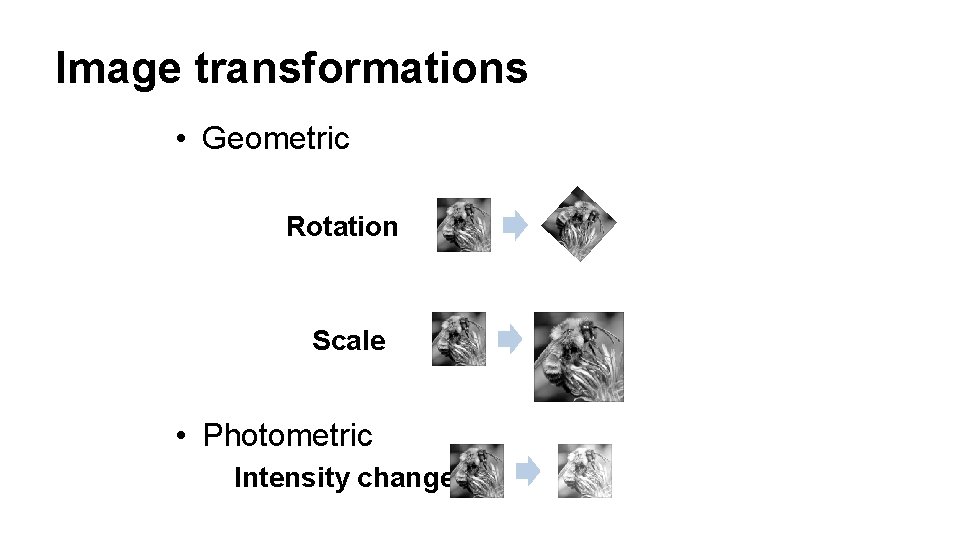 Image transformations

• Geometric

Rotation

Scale

• Photometric

Intensity change